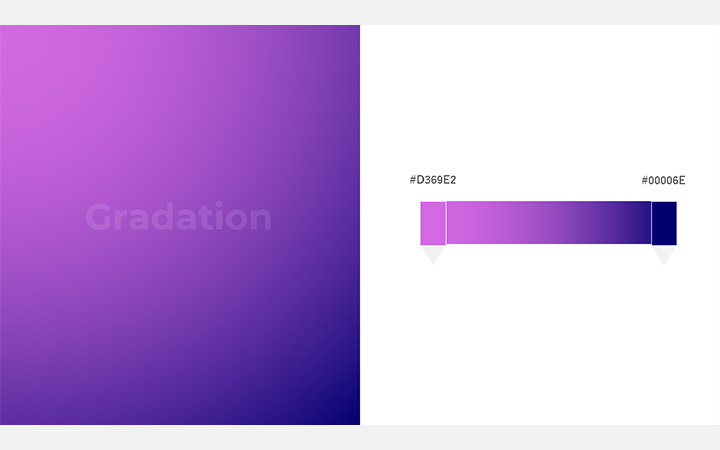 Gradation

#D369E2

#00006E